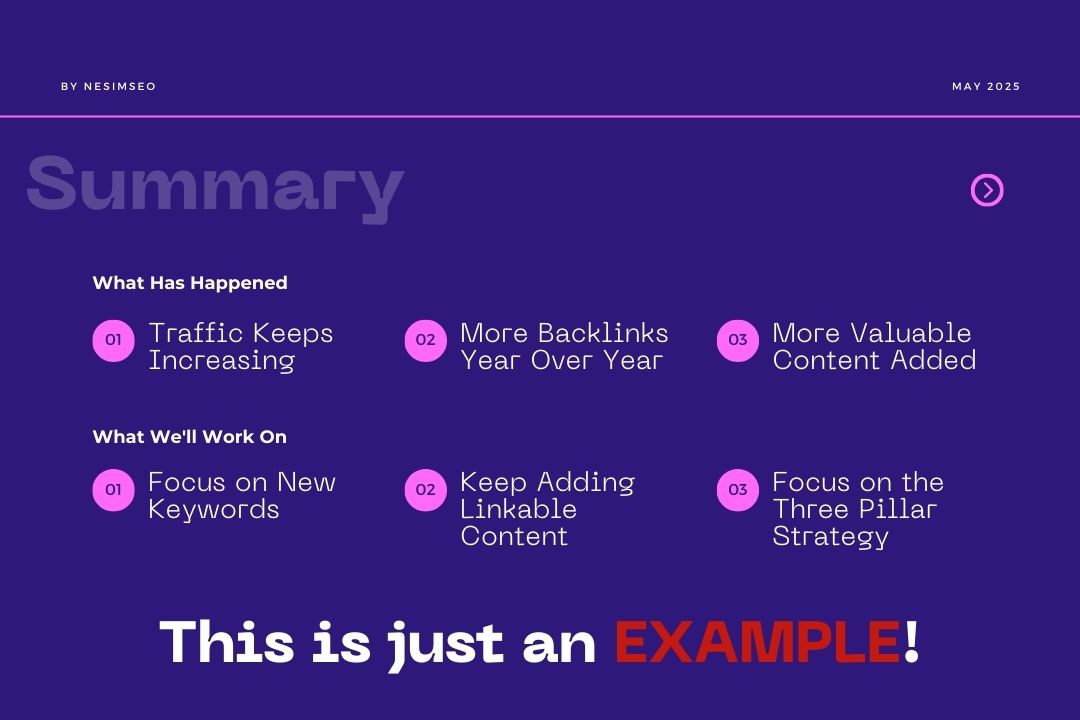 BY NESIMSEO

MAY 2025

Summary

What Has Happened

01 Traffic Keeps Increasing

02 More Backlinks Year Over Year

03 More Valuable Content Added

What We'll Work On

01 Focus on New Keywords

02 Keep Adding Linkable Content

03 Focus on the Three Pillar Strategy

This is just an EXAMPLE!